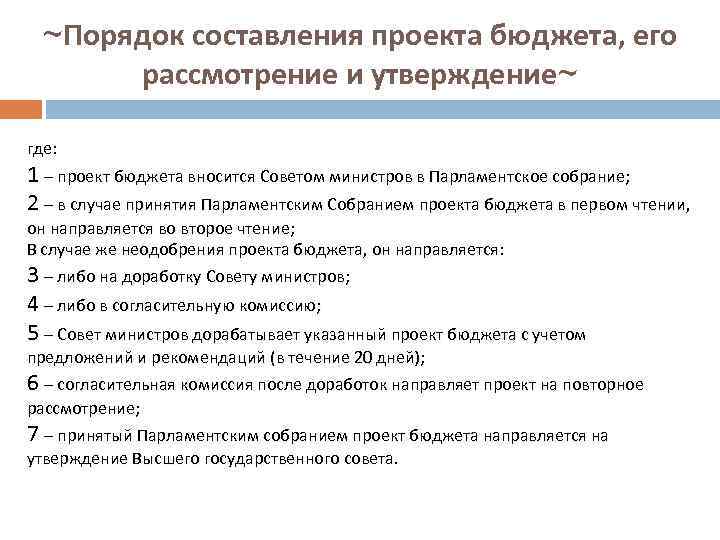 ~Порядок составления проекта бюджета, его рассмотрение и утверждение~

где:

1 – проект бюджета вносится Советом министров в Парламентское собрание;

2 – в случае принятия Парламентским Собранием проекта бюджета в первом чтении, он направляется во второе чтение;

В случае же неодобрения проекта бюджета, он направляется:

3 – либо на доработку Совету министров;

4 – либо в согласительную комиссию;

5 – Совет министров дорабатывает указанный проект бюджета с учетом предложений и рекомендаций (в течение 20 дней);

6 – согласительная комиссия после доработок направляет проект на повторное рассмотрение;

7 – принятый Парламентским собранием проект бюджета направляется на утверждение Высшего государственного совета.